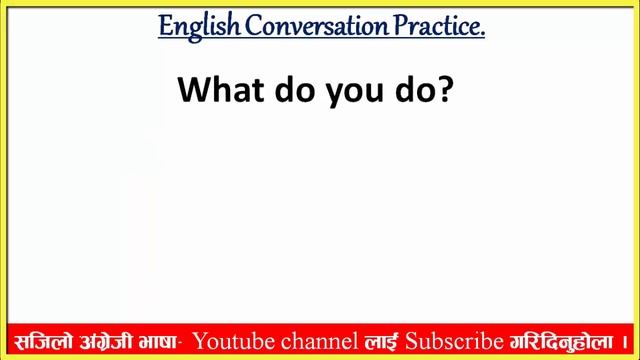 English Conversation Practice.

What do you do?

सजिलो अंग्रेजी भाषा- Youtube channel लाई Subscribe गरिदिनुहोला ।